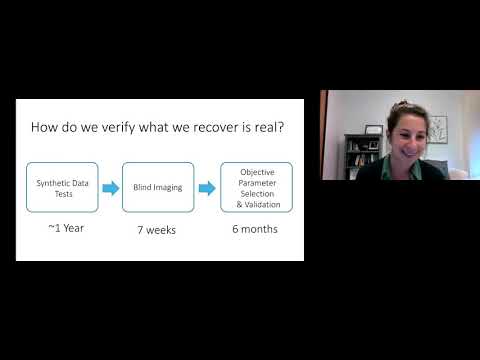 How do we verify what we recover is real?

Synthetic Data Tests

Blind Imaging

Objective Parameter Selection & Validation

~1 Year

7 weeks

6 months